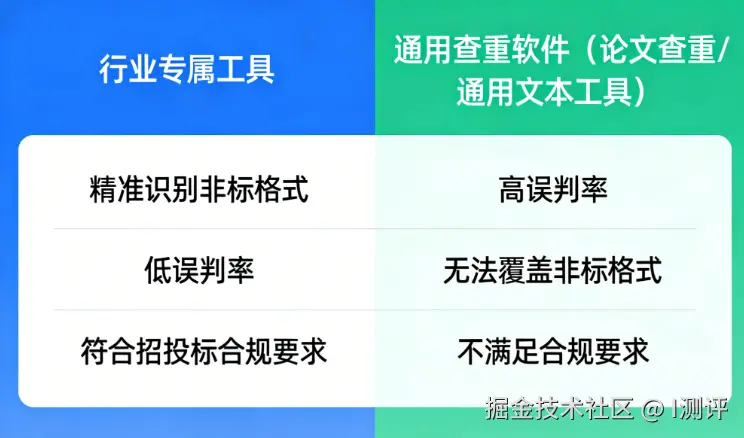 | 行业专属工具 | 通用查重软件（论文查重/通用文本工具） |
|---|---|
| 精准识别非标格式 | 高误判率 |
| 低误判率 | 无法覆盖非标格式 |
| 符合招投标合规要求 | 不满足合规要求 |

掘金技术社区 @ I测评